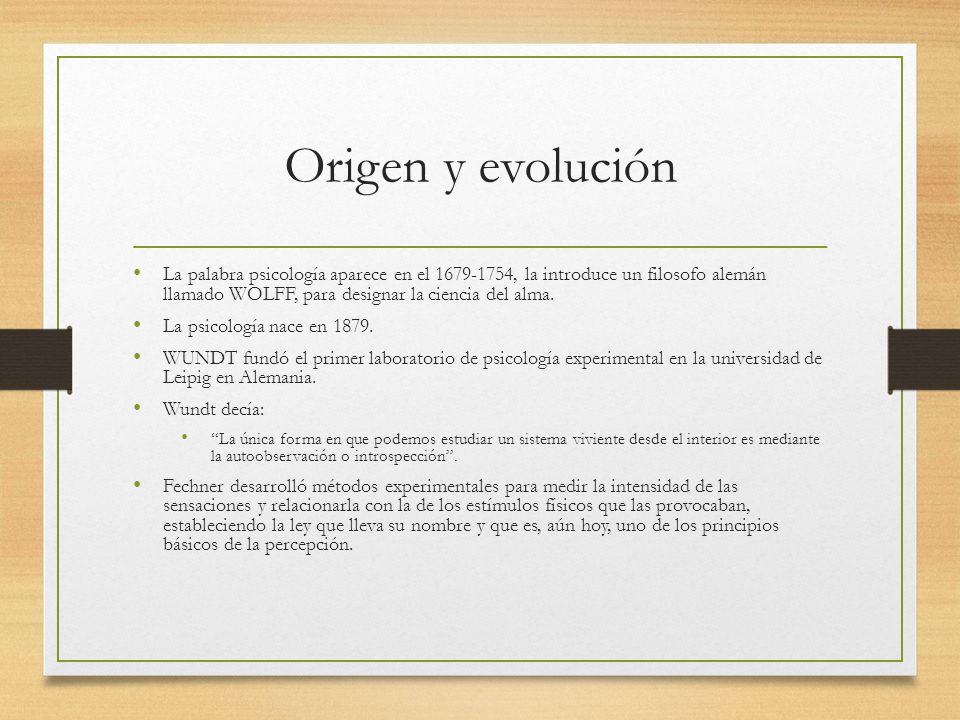 Origen y evolución

• La palabra psicología aparece en el 1679-1754, la introduce un filosofo alemán llamado WOLFF, para designar la ciencia del alma.

• La psicología nace en 1879.

• WUNDT fundó el primer laboratorio de psicología experimental en la universidad de Leipig en Alemania.

• Wundt decía:

• "La única forma en que podemos estudiar un sistema viviente desde el interior es mediante la autoobservación o introspección".

• Fechner desarrolló métodos experimentales para medir la intensidad de las sensaciones y relacionarla con la de los estímulos físicos que las provocaban, estableciendo la ley que lleva su nombre y que es, aún hoy, uno de los principios básicos de la percepción.